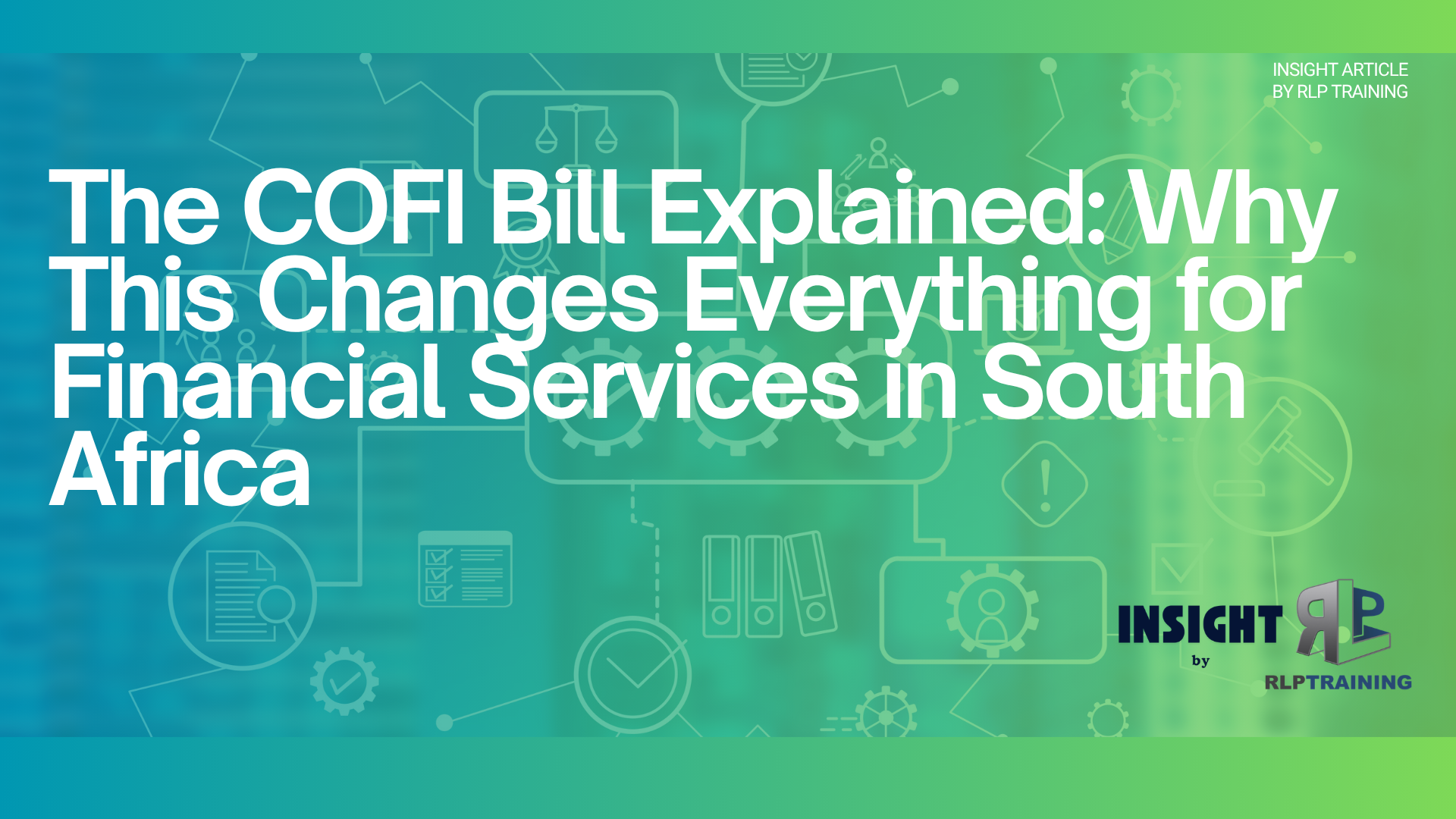 INSIGHT ARTICLE
BY RLP TRAINING

The COFI Bill Explained: Why This Changes Everything for Financial Services in South Africa

INSIGHT
by
RLP
RLPTRAINING